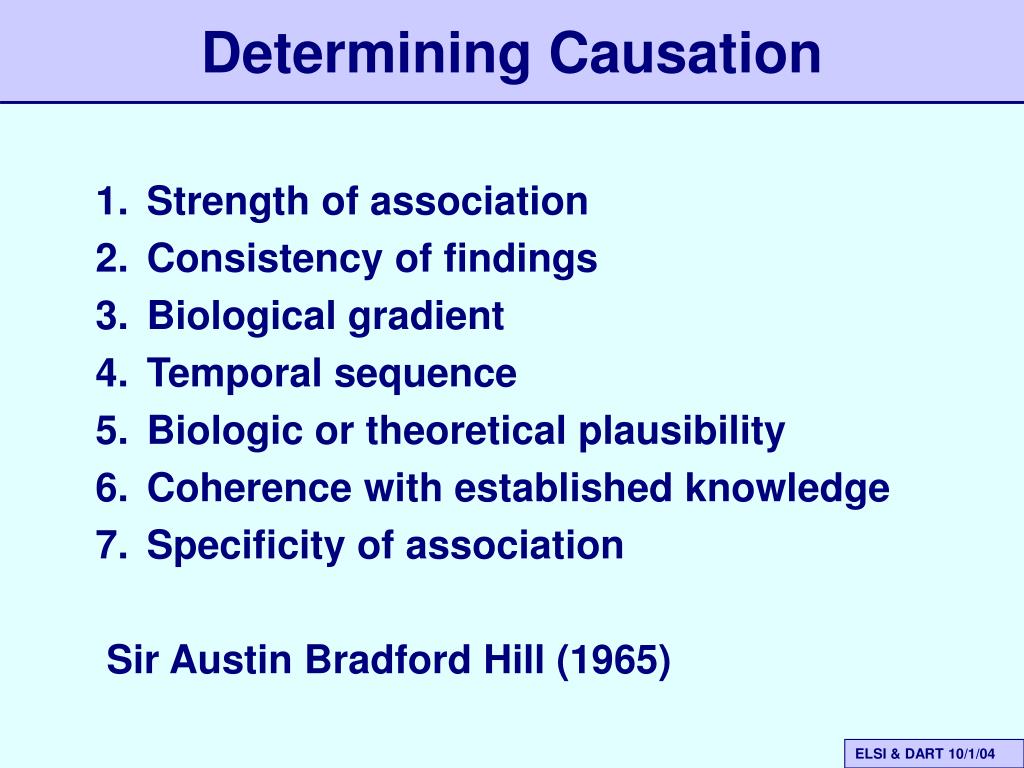 Determining Causation

1. Strength of association
2. Consistency of findings
3. Biological gradient
4. Temporal sequence
5. Biologic or theoretical plausibility
6. Coherence with established knowledge
7. Specificity of association

Sir Austin Bradford Hill (1965)

ELSI & DART 10/1/04